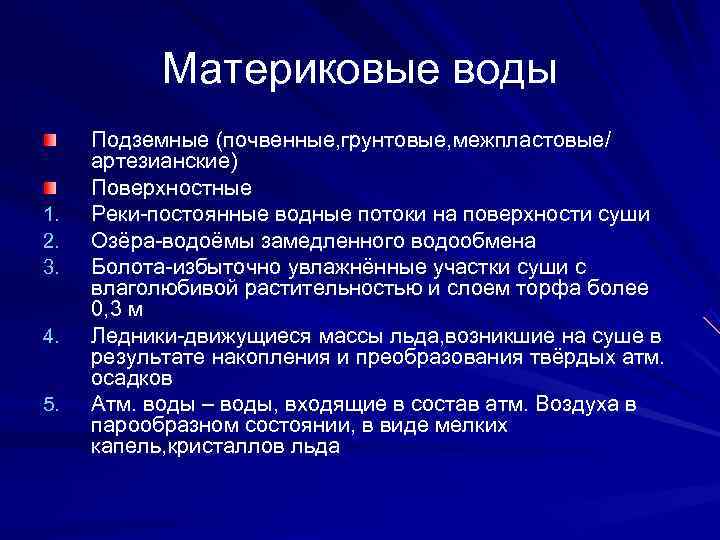 Материковые воды

Подземные (почвенные,грунтовые,межпластовые/ артезианские)

Поверхностные

1. Реки-постоянные водные потоки на поверхности суши
2. Озёра-водоёмы замедленного водообмена
3. Болота-избыточно увлажнённые участки суши с влаголюбивой растительностью и слоем торфа более 0,3 м
4. Ледники-движущиеся массы льда,возникшие на суше в результате накопления и преобразования твёрдых атм. осадков
5. Атм. воды – воды, входящие в состав атм. Воздуха в парообразном состоянии, в виде мелких капель,кристаллов льда